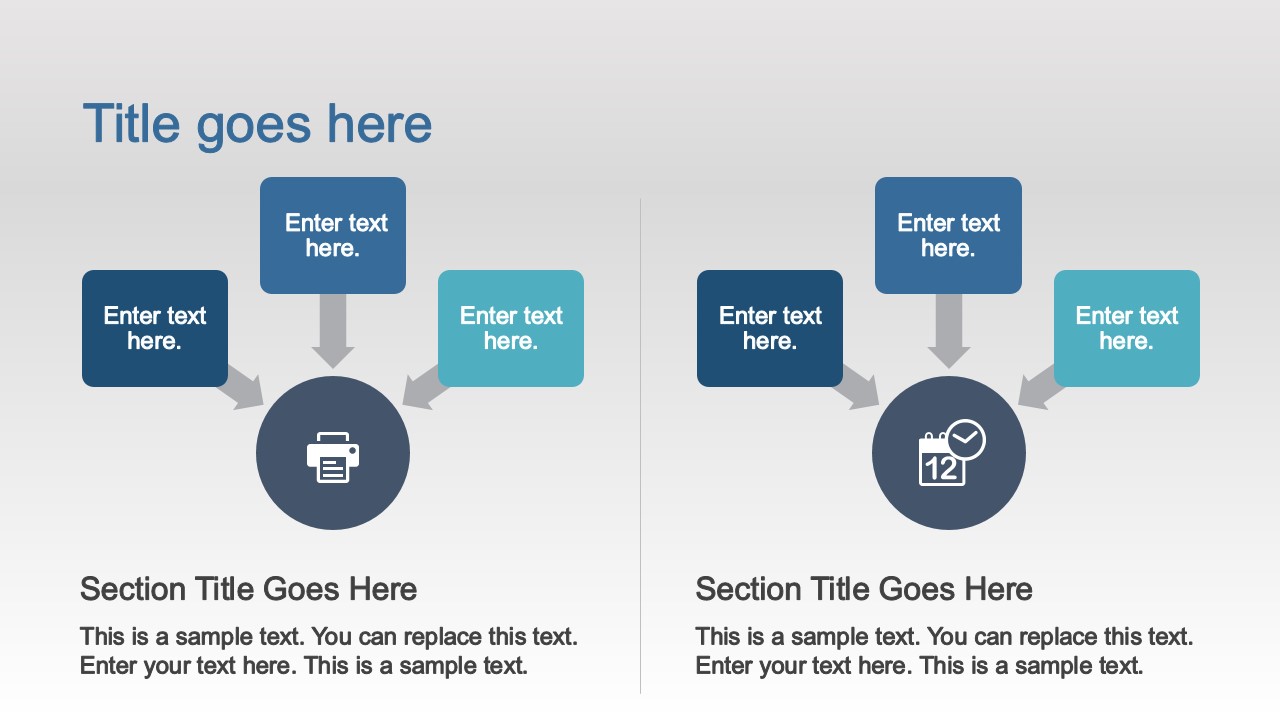 Title goes here

Enter text here.

Enter text here.

Enter text here.

Section Title Goes Here

This is a sample text. You can replace this text. Enter your text here. This is a sample text.

Enter text here.

Enter text here.

Enter text here.

12

Section Title Goes Here

This is a sample text. You can replace this text. Enter your text here. This is a sample text.